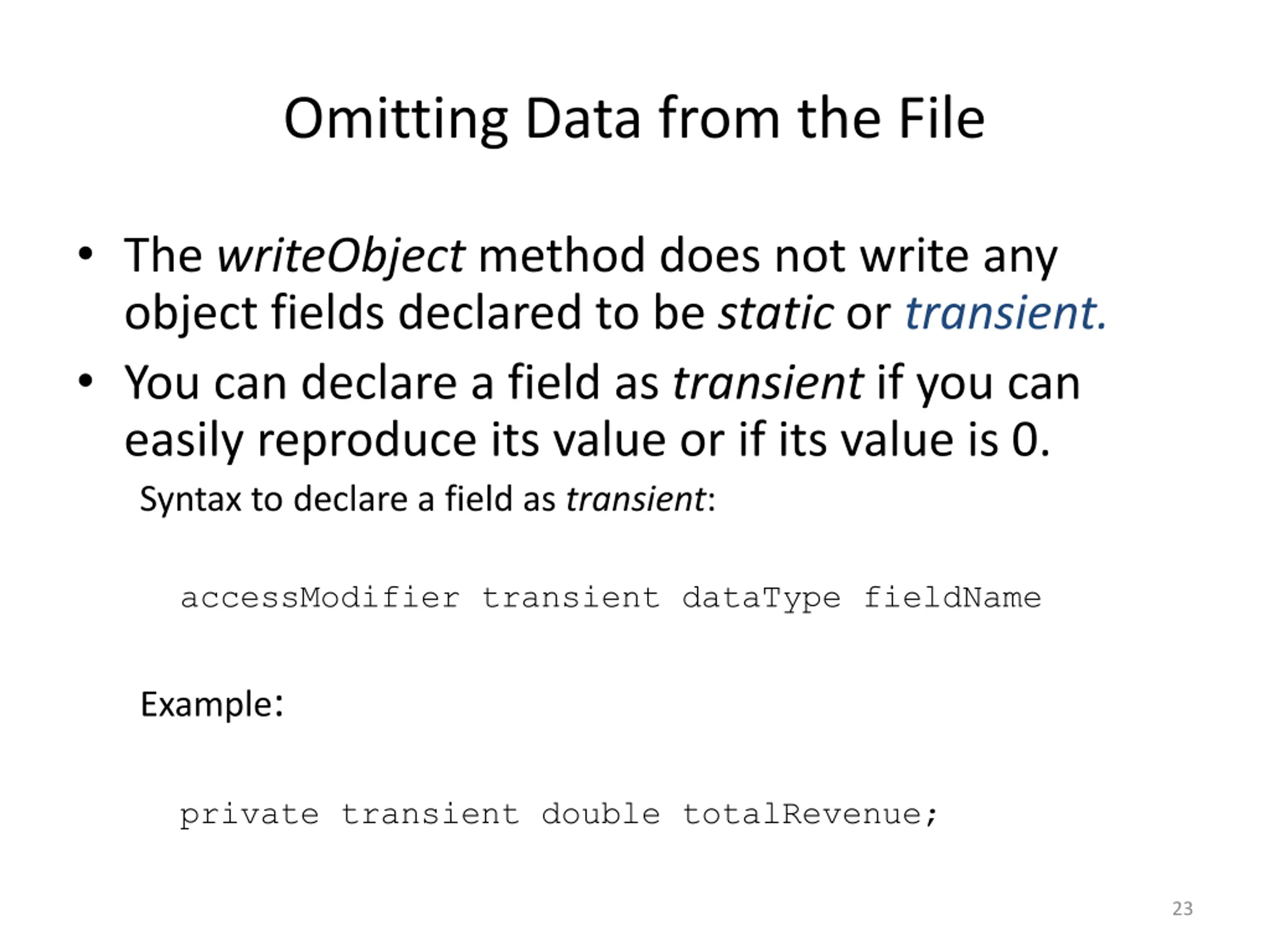 Omitting Data from the File

• The writeObject method does not write any object fields declared to be static or transient.

• You can declare a field as transient if you can easily reproduce its value or if its value is 0.

Syntax to declare a field as transient:

accessModifier transient dataType fieldName

Example:

private transient double totalRevenue;

23